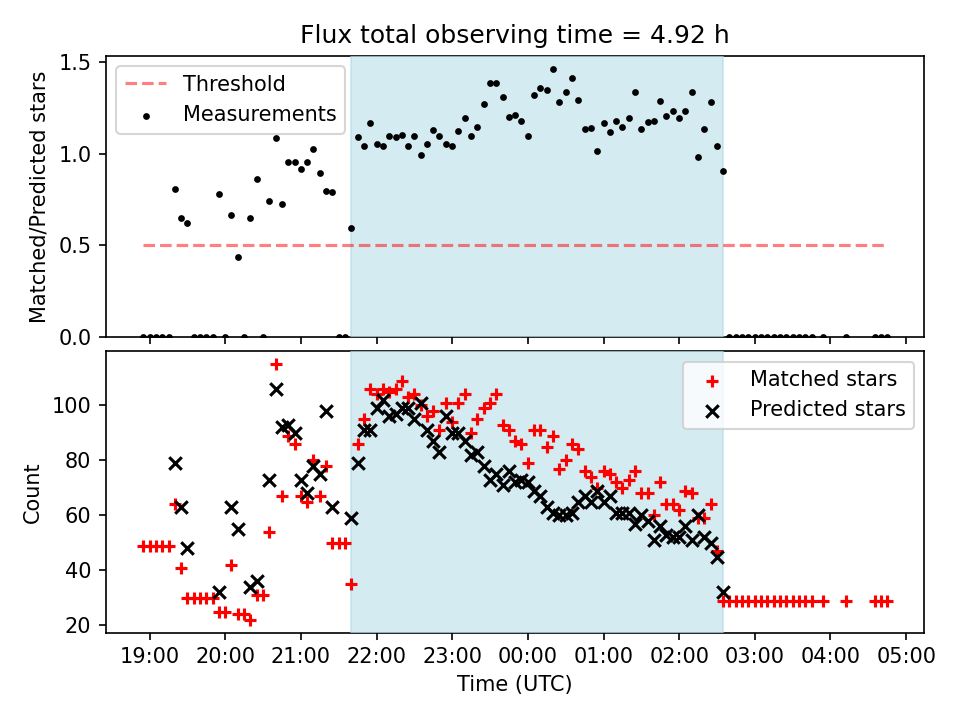 Flux total observing time = 4.92 h

Threshold
Measurements

Matched/Predicted stars

1.5
1.0
0.5
0.0

Matched stars
Predicted stars

Count

100
80
60
40
20

19:00 20:00 21:00 22:00 23:00 00:00 01:00 02:00 03:00 04:00 05:00

Time (UTC)